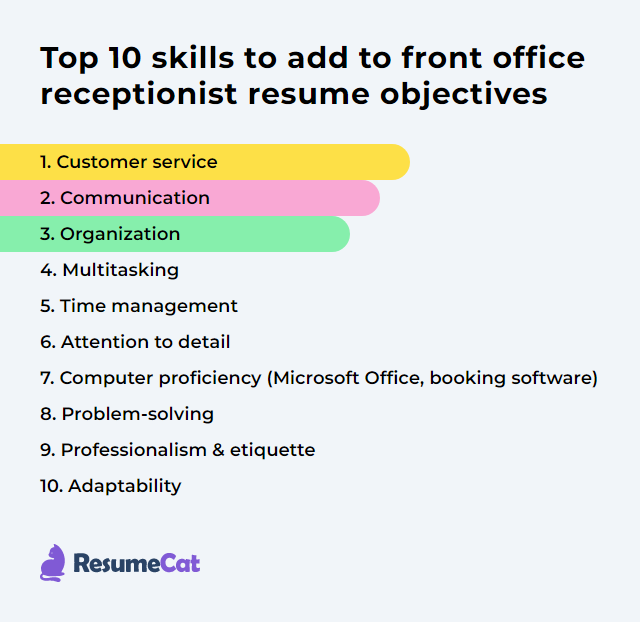 Top 10 skills to add to front office receptionist resume objectives

1. Customer service
2. Communication
3. Organization
4. Multitasking
5. Time management
6. Attention to detail
7. Computer proficiency (Microsoft Office, booking software)
8. Problem-solving
9. Professionalism & etiquette
10. Adaptability

ResumeCat